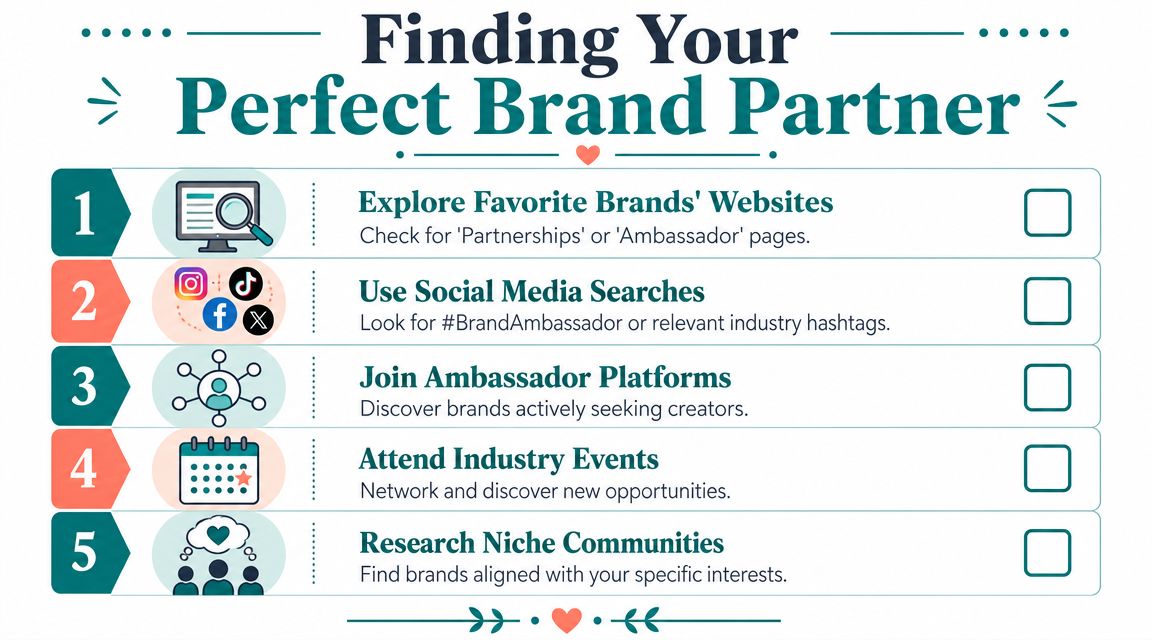 Finding Your
Perfect Brand Partner

1
Explore Favorite Brands' Websites
Check for 'Partnerships' or 'Ambassador' pages.

2
Use Social Media Searches
Look for #BrandAmbassador or relevant industry hashtags.

3
Join Ambassador Platforms
Discover brands actively seeking creators.

4
Attend Industry Events
Network and discover new opportunities.

5
Research Niche Communities
Find brands aligned with your specific interests.